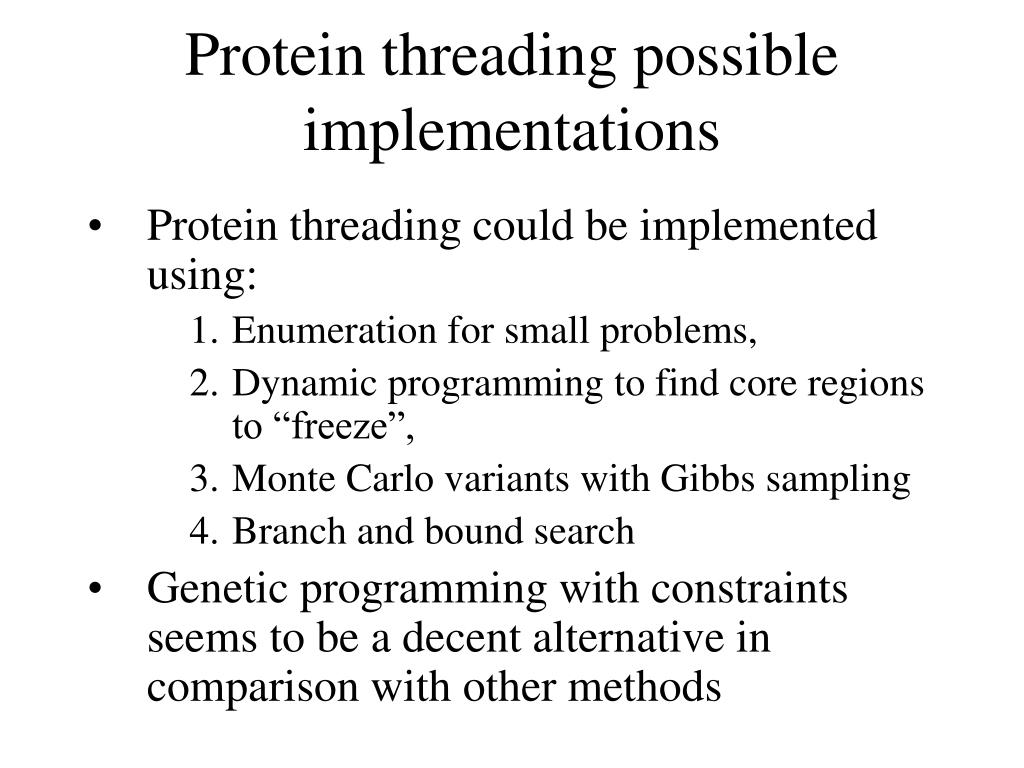 Protein threading possible implementations

• Protein threading could be implemented using:
1. Enumeration for small problems,
2. Dynamic programming to find core regions to “freeze”,
3. Monte Carlo variants with Gibbs sampling
4. Branch and bound search
• Genetic programming with constraints seems to be a decent alternative in comparison with other methods